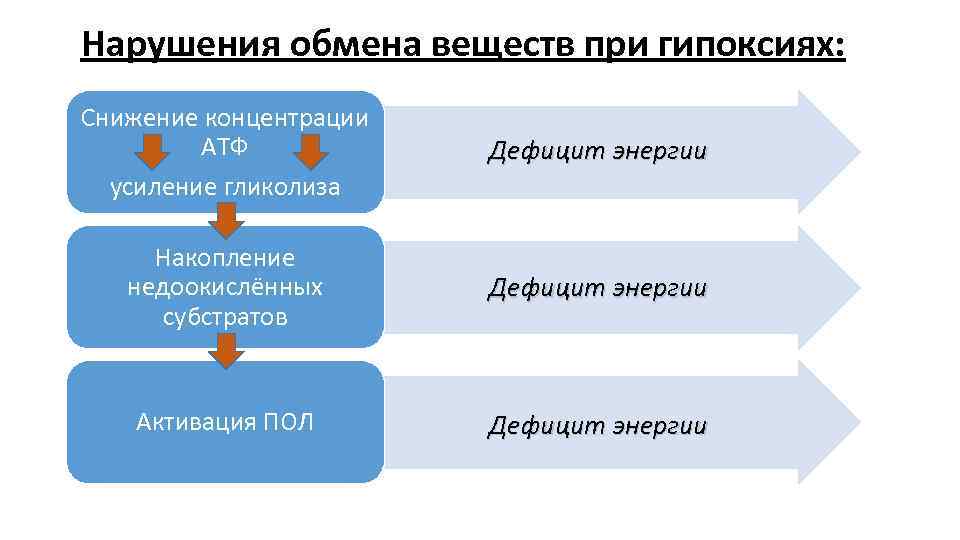 Нарушения обмена веществ при гипоксиях:

Снижение концентрации АТФ
усиление гликолиза

Дефицит энергии

Накопление недоокислённых субстратов

Дефицит энергии

Активация ПОЛ

Дефицит энергии